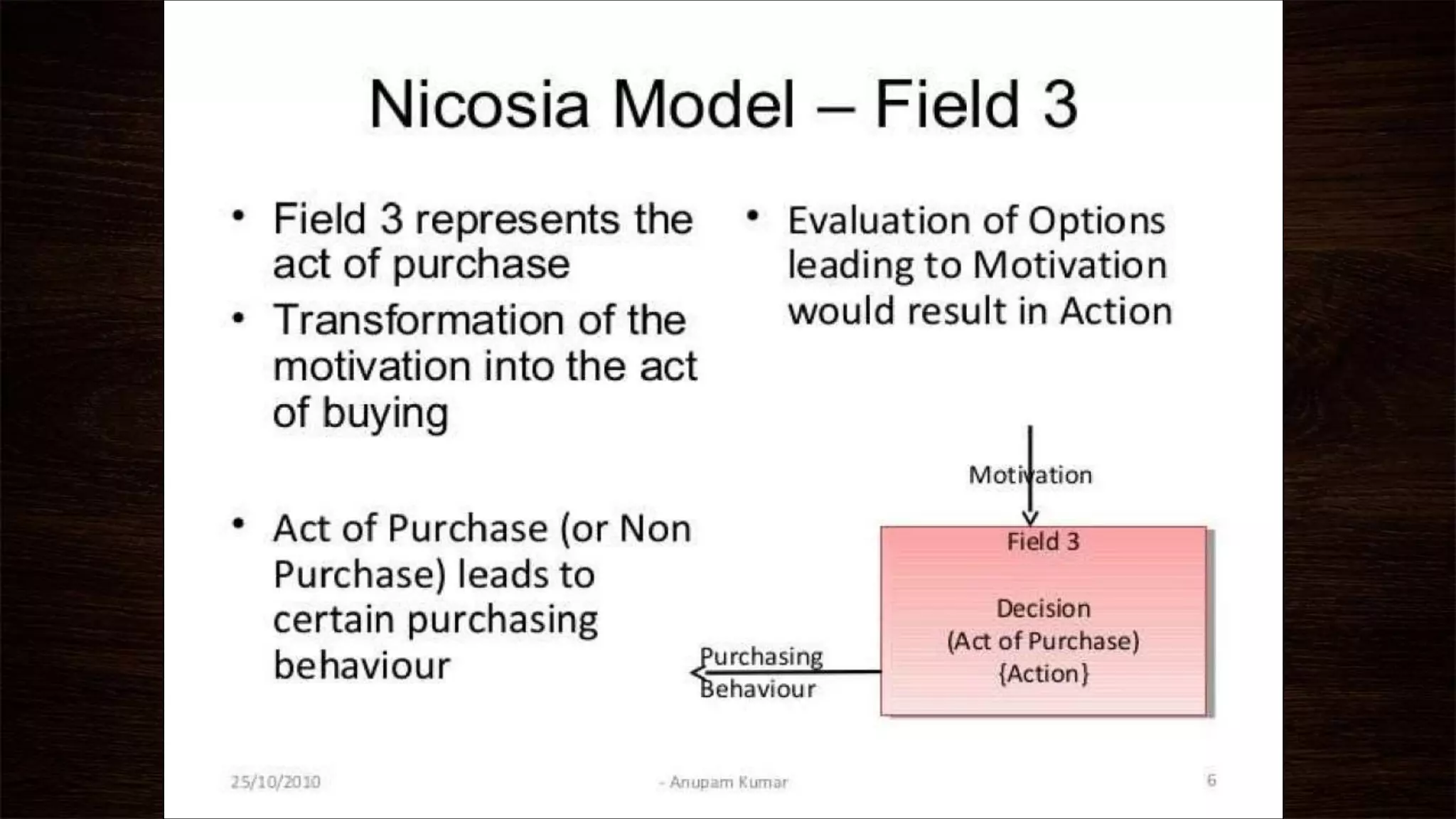 Nicosia Model – Field 3

• Field 3 represents the act of purchase
• Transformation of the motivation into the act of buying

• Act of Purchase (or Non Purchase) leads to certain purchasing behaviour

• Evaluation of Options leading to Motivation would result in Action

Motivation

Field 3

Decision
(Act of Purchase)
{Action}

Purchasing Behaviour

25/10/2010

- Anupam Kumar

6